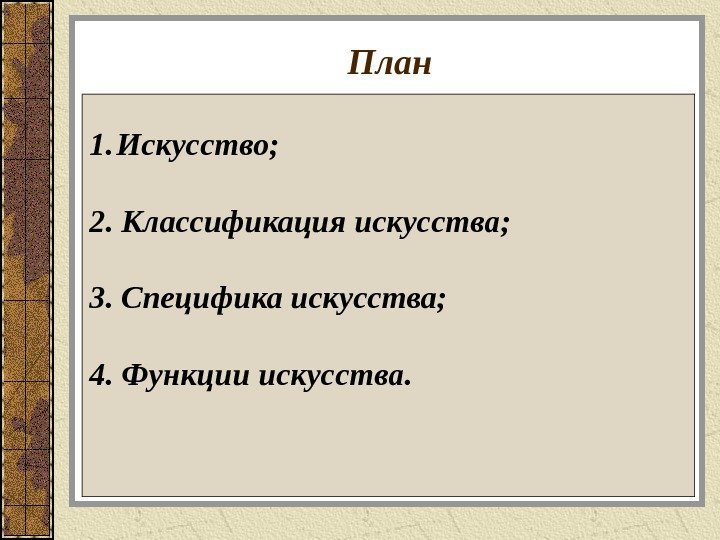 План

1.Искусство;

2. Классификация искусства;

3. Специфика искусства;

4. Функции искусства.